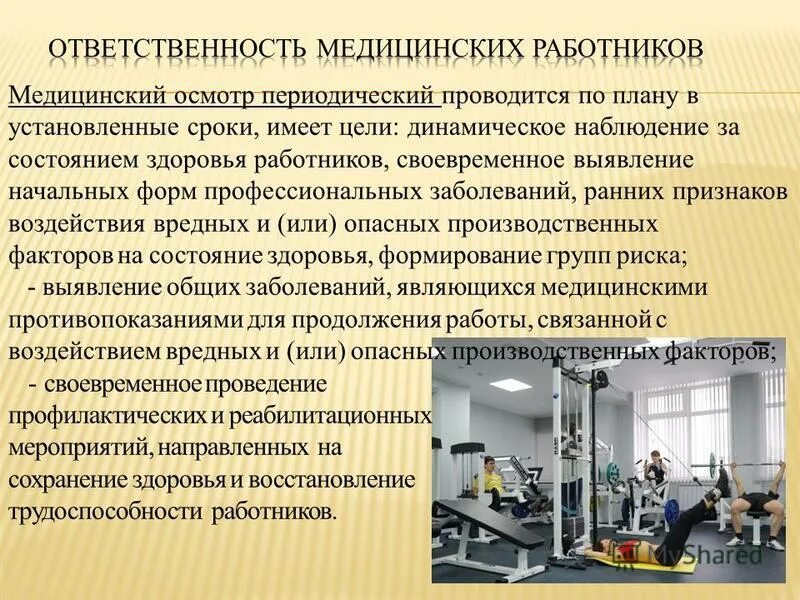 ОТВЕТСТВЕННОСТЬ МЕДИЦИНСКИХ РАБОТНИКОВ

Медицинский осмотр периодический проводится по плану в установленные сроки, имеет цели: динамическое наблюдение за состоянием здоровья работников, своевременное выявление начальных форм профессиональных заболеваний, ранних признаков воздействия вредных и (или) опасных производственных факторов на состояние здоровья, формирование групп риска;

- выявление общих заболеваний, являющихся медицинскими противопоказаниями для продолжения работы, связанной с воздействием вредных и (или) опасных производственных факторов;

- своевременное проведение профилактических и реабилитационных мероприятий, направленных на сохранение здоровья и восстановление трудоспособности работников.

MyShared